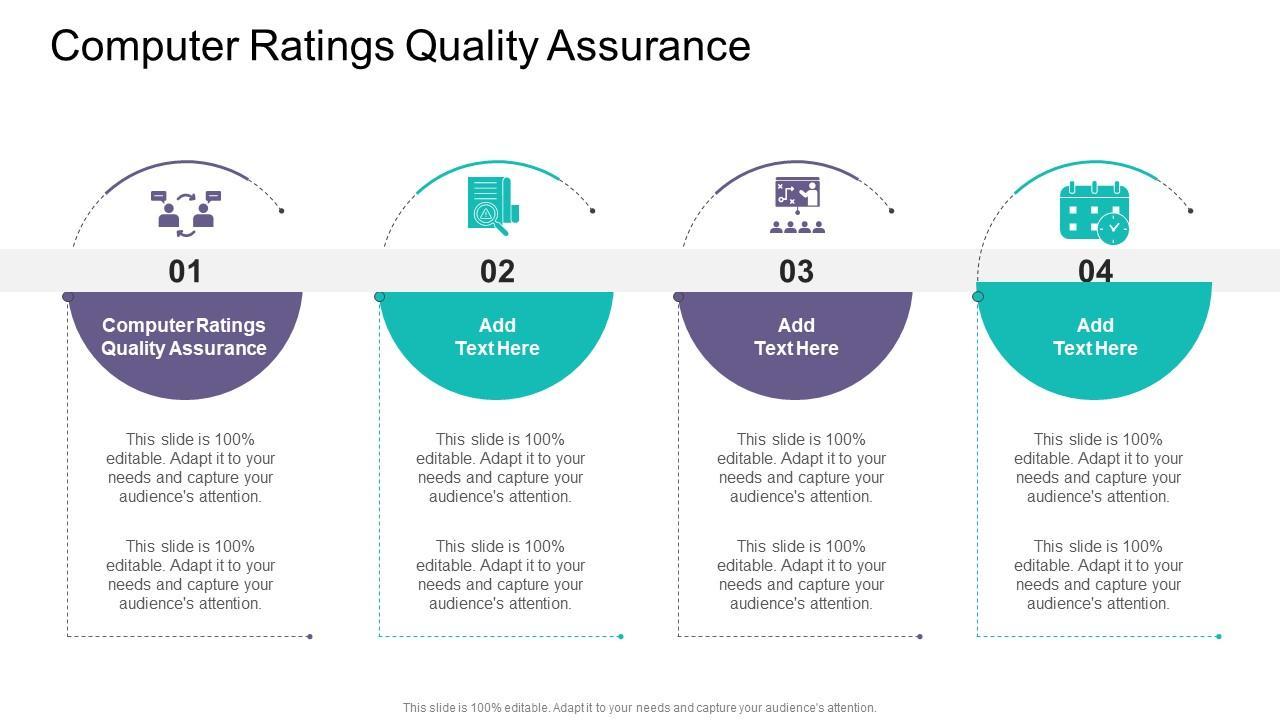 Computer Ratings Quality Assurance

01

Computer Ratings Quality Assurance

This slide is 100% editable. Adapt it to your needs and capture your audience's attention.

This slide is 100% editable. Adapt it to your needs and capture your audience's attention.

02

Add Text Here

This slide is 100% editable. Adapt it to your needs and capture your audience's attention.

This slide is 100% editable. Adapt it to your needs and capture your audience's attention.

03

Add Text Here

This slide is 100% editable. Adapt it to your needs and capture your audience's attention.

This slide is 100% editable. Adapt it to your needs and capture your audience's attention.

04

Add Text Here

This slide is 100% editable. Adapt it to your needs and capture your audience's attention.

This slide is 100% editable. Adapt it to your needs and capture your audience's attention.

This slide is 100% editable. Adapt it to your needs and capture your audience's attention.